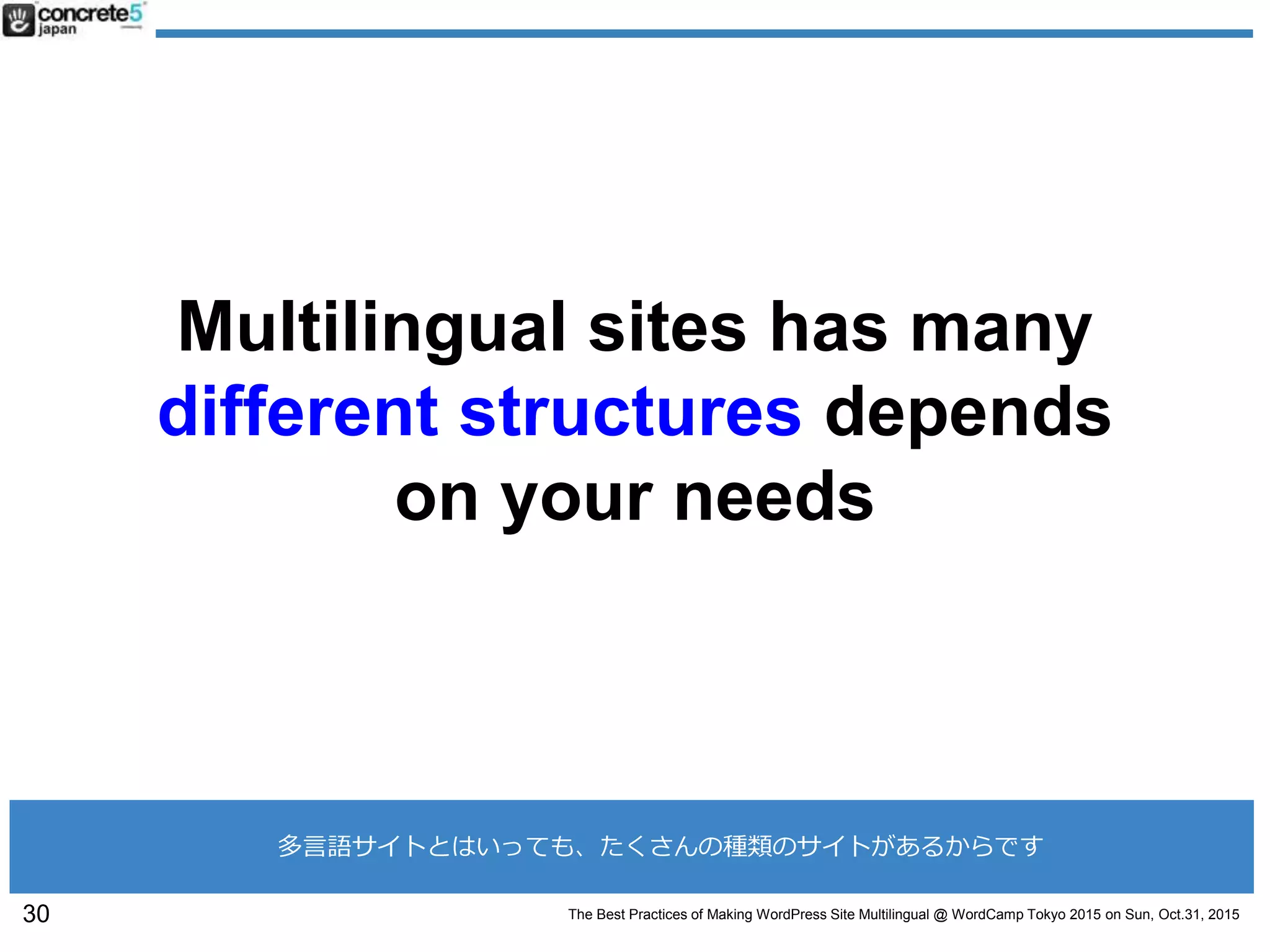 concrete5 japan

Multilingual sites has many different structures depends on your needs

多言語サイトとはいっても、たくさんの種類のサイトがあるからです

30

The Best Practices of Making WordPress Site Multilingual @ WordCamp Tokyo 2015 on Sun, Oct.31, 2015